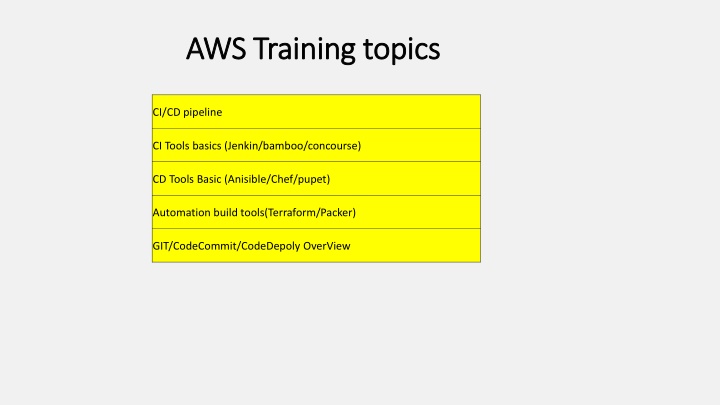 AWS Training topics

| CI/CD pipeline |
|---|
| CI Tools basics (Jenkin/bamboo/concourse) |
| CD Tools Basic (Anisible/Chef/pupet) |
| Automation build tools(Terraform/Packer) |
| GIT/CodeCommit/CodeDepoly OverView |